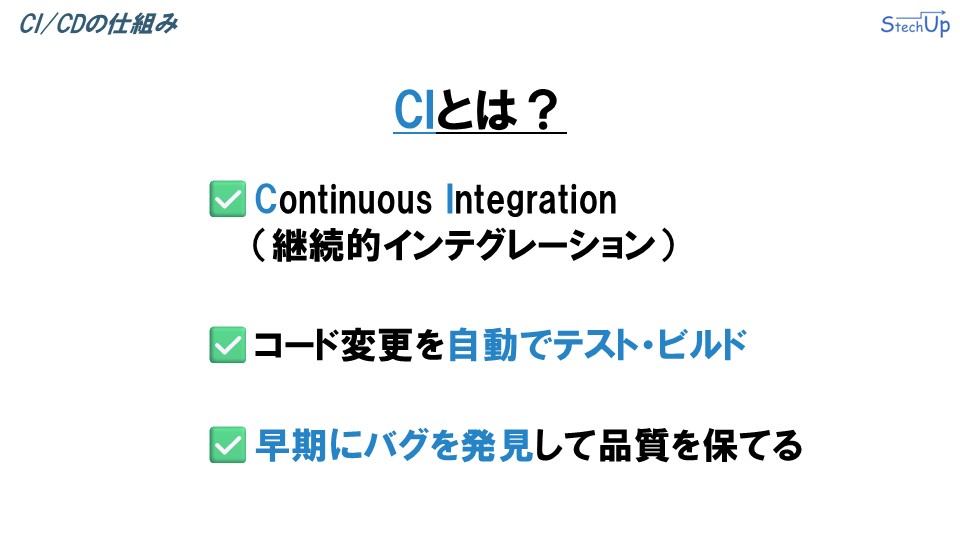 CI/CDの仕組み

StechUp

CIとは？

✅ Continuous Integration
（継続的インテグレーション）

✅ コード変更を自動でテスト・ビルド

✅ 早期にバグを発見して品質を保てる